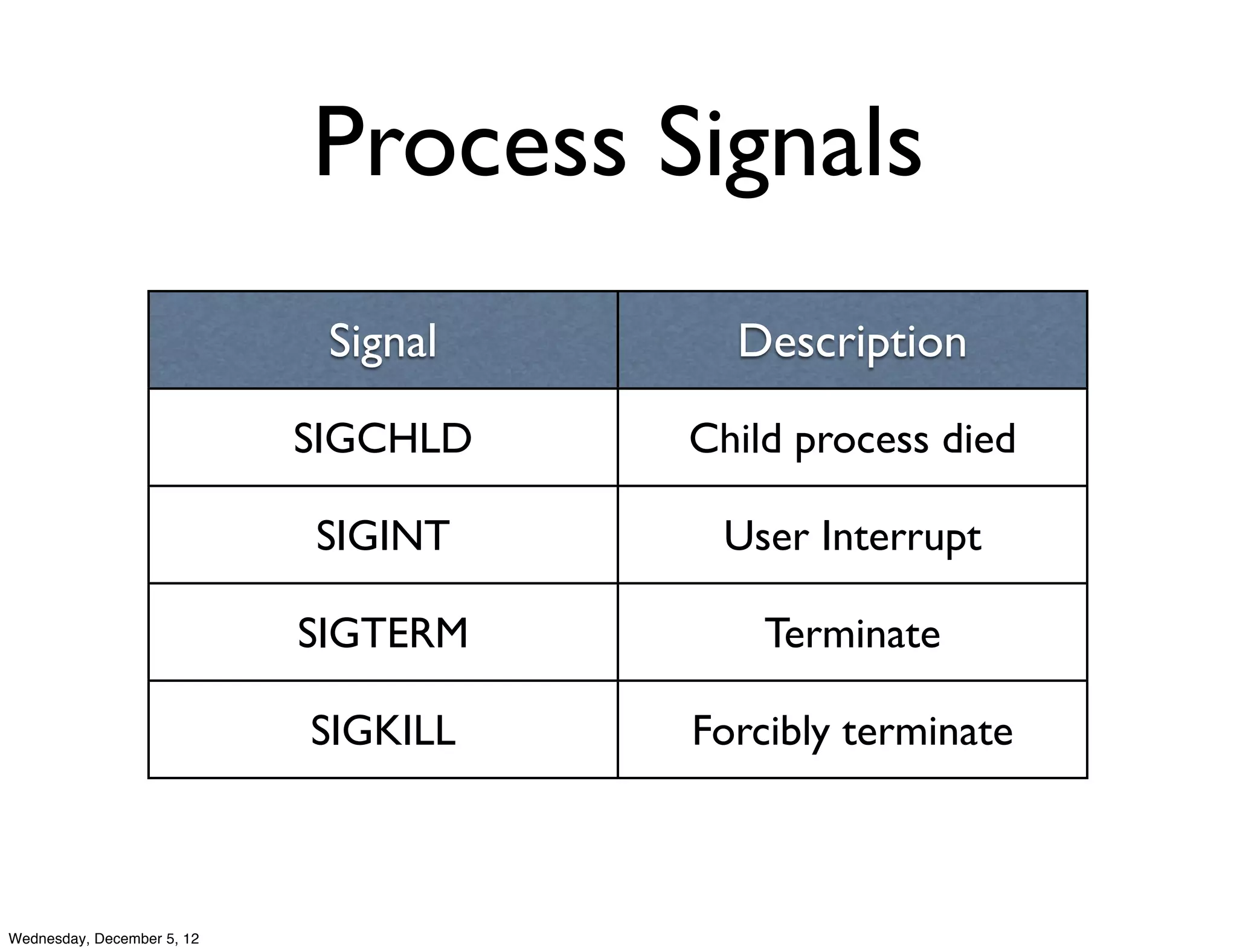 Process Signals

| Signal | Description |
|---|---|
| SIGCHLD | Child process died |
| SIGINT | User Interrupt |
| SIGTERM | Terminate |
| SIGKILL | Forcibly terminate |

Wednesday, December 5, 12